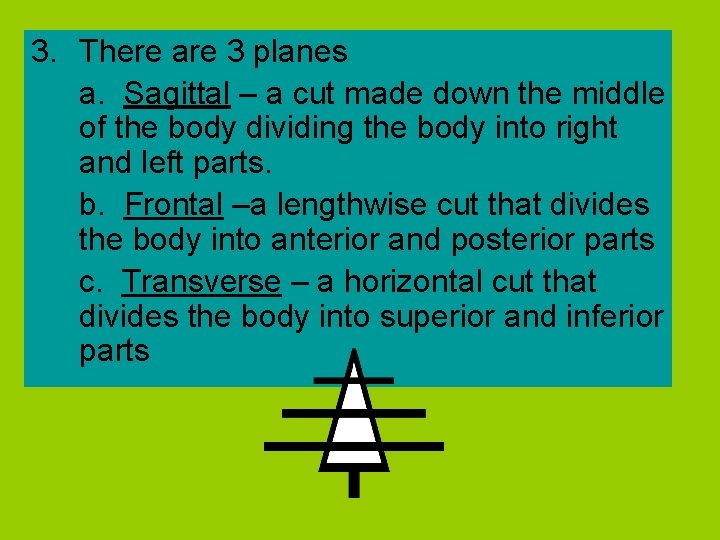 3. There are 3 planes

a. Sagittal – a cut made down the middle of the body dividing the body into right and left parts.

b. Frontal –a lengthwise cut that divides the body into anterior and posterior parts

c. Transverse – a horizontal cut that divides the body into superior and inferior parts